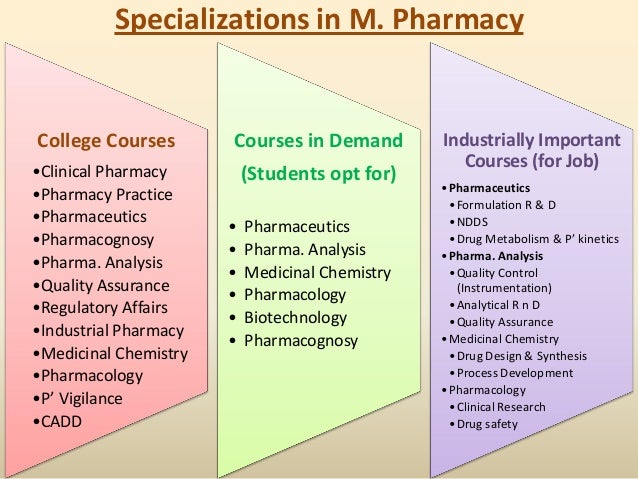 Specializations in M. Pharmacy

College Courses
•Clinical Pharmacy
•Pharmacy Practice
•Pharmaceutics
•Pharmacognosy
•Pharma. Analysis
•Quality Assurance
•Regulatory Affairs
•Industrial Pharmacy
•Medicinal Chemistry
•Pharmacology
•P' Vigilance
•CADD

Courses in Demand
(Students opt for)
• Pharmaceutics
• Pharma. Analysis
• Medicinal Chemistry
• Pharmacology
• Biotechnology
• Pharmacognosy

Industrially Important Courses (for Job)
• Pharmaceutics
• Formulation R & D
• NDDS
• Drug Metabolism & P' kinetics
• Pharma. Analysis
• Quality Control (Instrumentation)
• Analytical R n D
• Quality Assurance
• Medicinal Chemistry
• Drug Design & Synthesis
• Process Development
• Pharmacology
• Clinical Research
• Drug safety